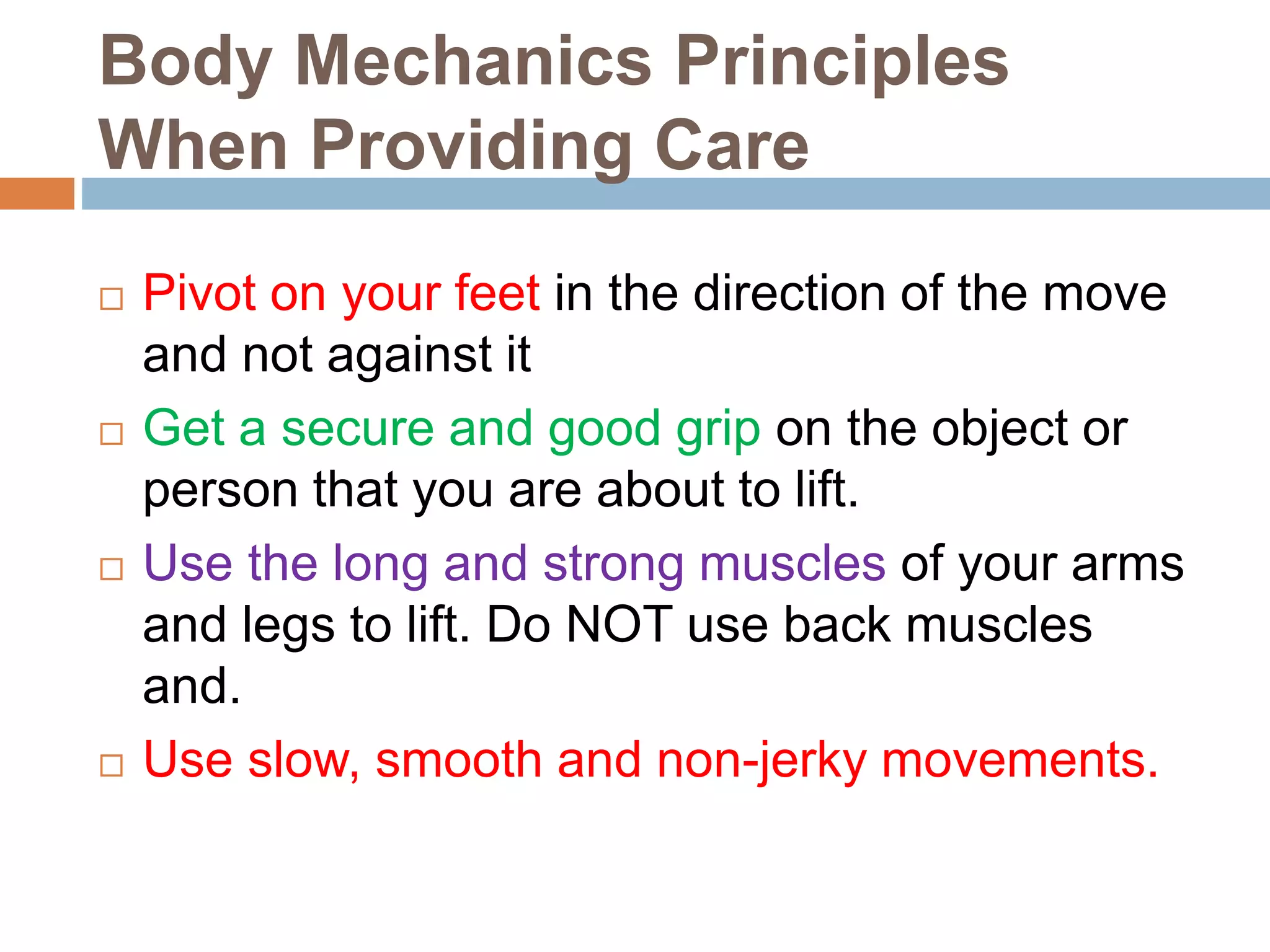 Body Mechanics Principles When Providing Care

□ Pivot on your feet in the direction of the move and not against it

□ Get a secure and good grip on the object or person that you are about to lift.

□ Use the long and strong muscles of your arms and legs to lift. Do NOT use back muscles and.

□ Use slow, smooth and non-jerky movements.